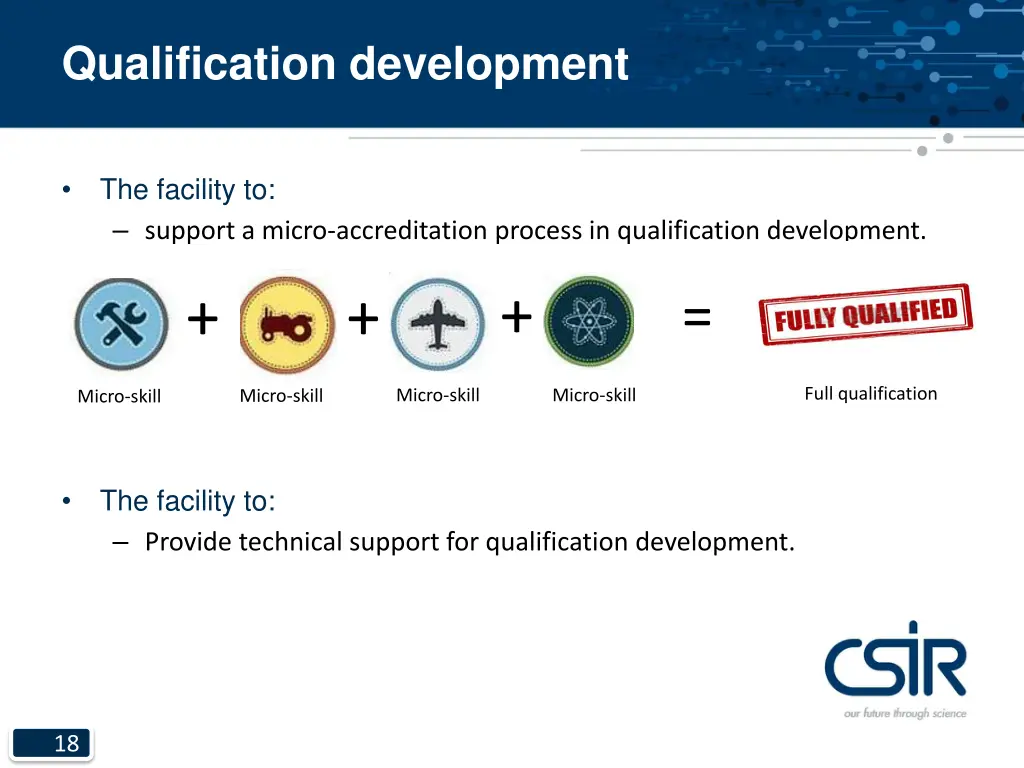 Qualification development

• The facility to:
– support a micro-accreditation process in qualification development.

+ + + =

FULLY QUALIFIED

Micro-skill Micro-skill Micro-skill Micro-skill Full qualification

• The facility to:
– Provide technical support for qualification development.

CSIR
our future through science

18